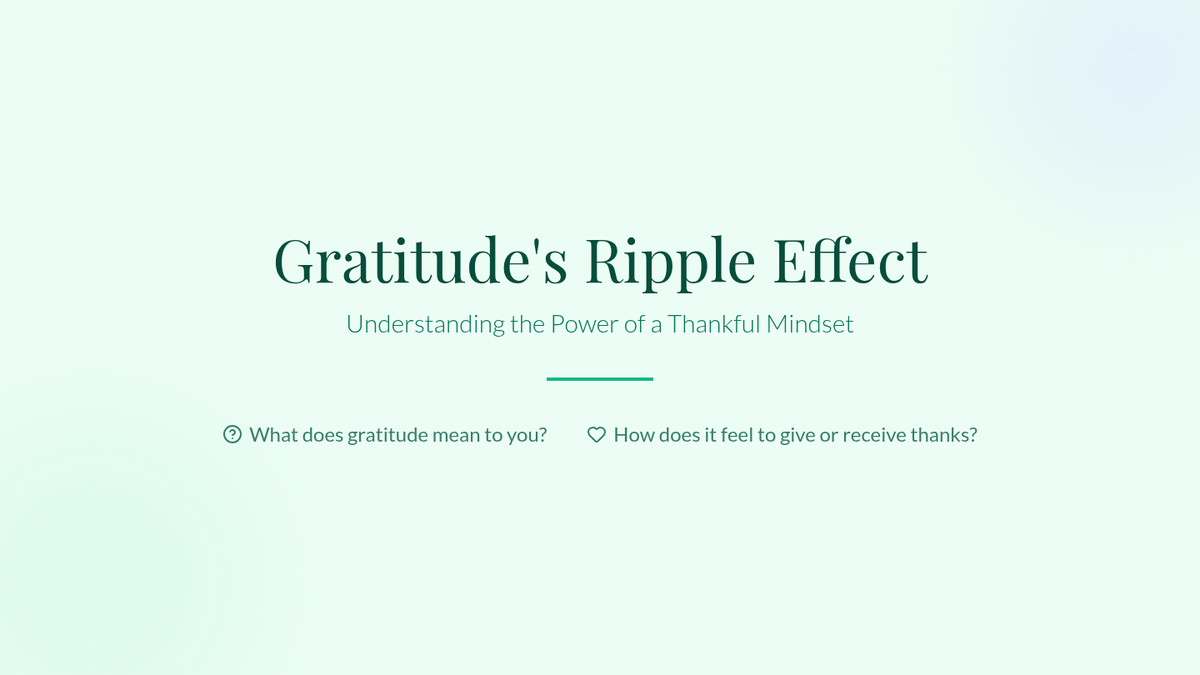 Gratitude's Ripple Effect

Understanding the Power of a Thankful Mindset

What does gratitude mean to you?

How does it feel to give or receive thanks?